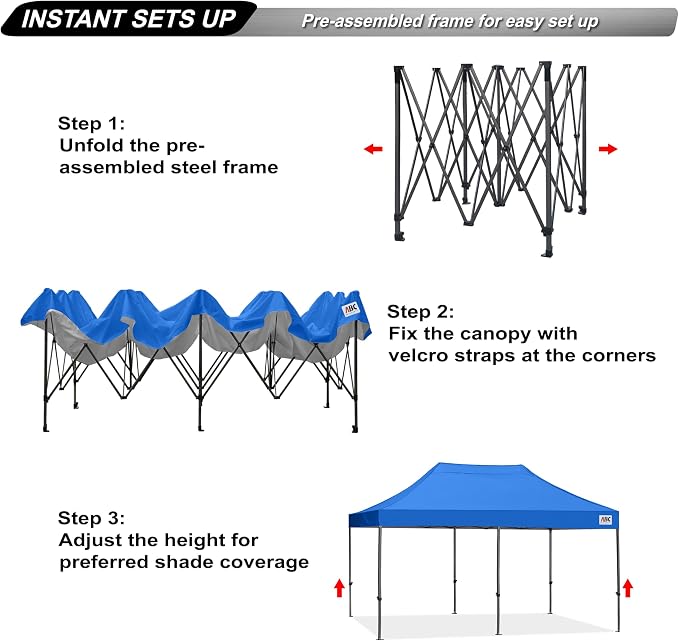 INSTANT SETS UP

Pre-assembled frame for easy set up

Step 1:
Unfold the pre-assembled steel frame

ABC

Step 2:
Fix the canopy with velcro straps at the corners

Step 3:
Adjust the height for preferred shade coverage

ABC